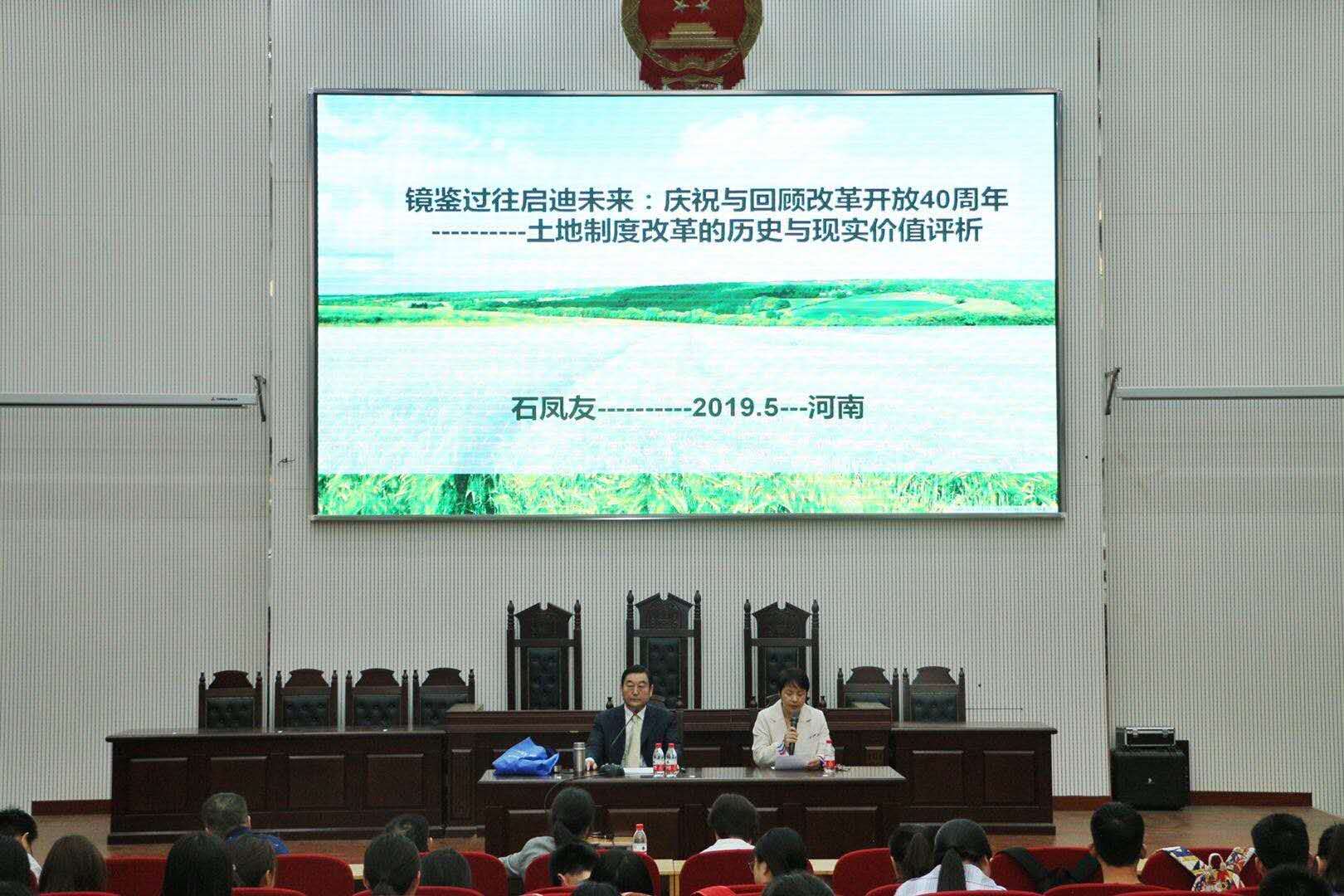 镜鉴过往启迪未来：庆祝与回顾改革开放40周年
----------土地制度改革的历史与现实价值评析

石凤友----------2019.5---河南